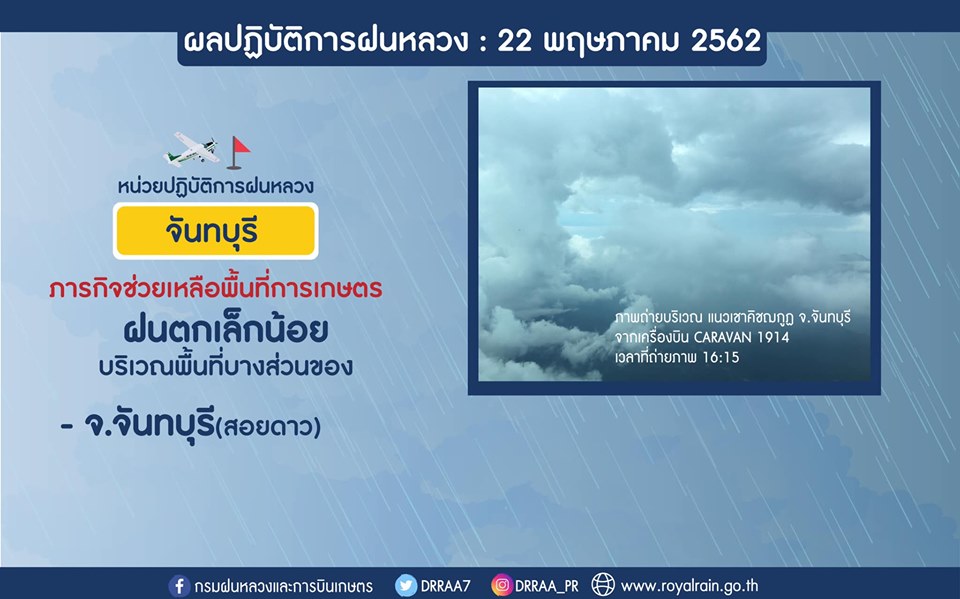 ผลปฏิบัติการฝนหลวง : 22 พฤษภาคม 2562

หน่วยปฏิบัติการฝนหลวง

จันทบุรี

ภารกิจช่วยเหลือพื้นที่การเกษตร

ฝนตกเล็กน้อย

บริเวณพื้นที่บางส่วนของ

- จ.จันทบุรี(สอยดาว)

ภาพถ่ายบริเวณ แนวเขาคิชฌกูฏ จ.จันทบุรี
จากเครื่องบิน CARAVAN 1914
เวลาที่ถ่ายภาพ 16:15

กรมฝนหลวงและการบินเกษตร DRRAA7 DRRAA_PR www.royalrain.go.th